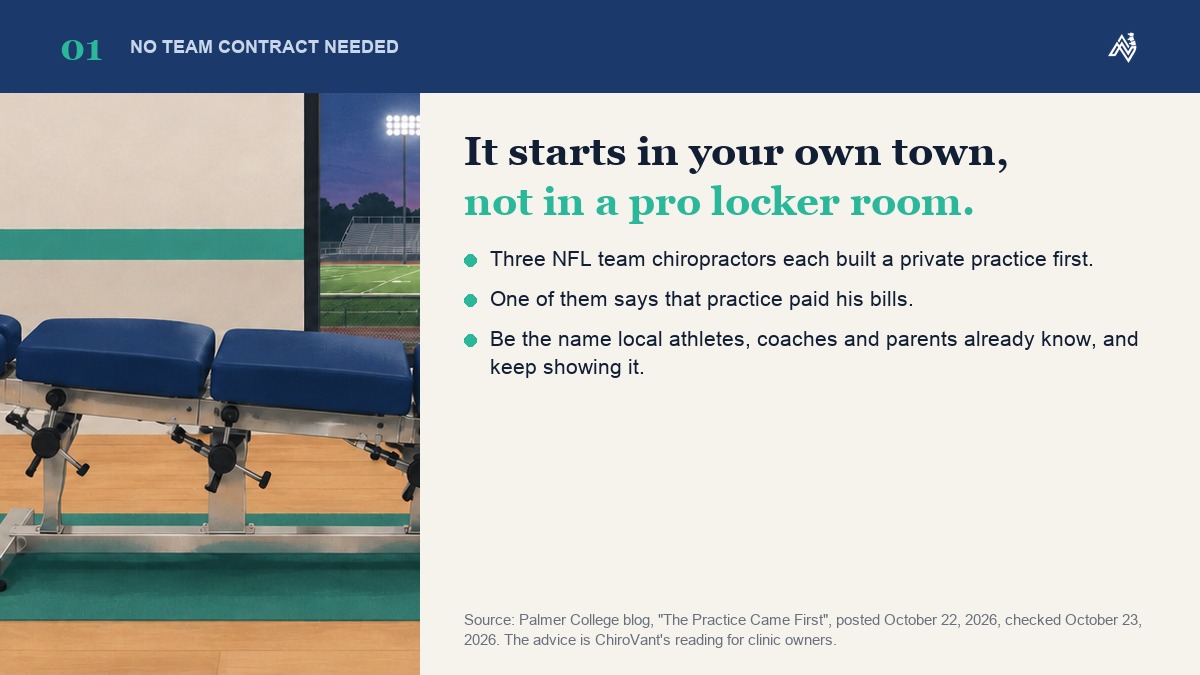 01 NO TEAM CONTRACT NEEDED

It starts in your own town,
not in a pro locker room.

• Three NFL team chiropractors each built a private practice first.
• One of them says that practice paid his bills.
• Be the name local athletes, coaches and parents already know, and keep showing it.

Source: Palmer College blog, "The Practice Came First", posted October 22, 2026, checked October 23, 2026. The advice is ChiroVant's reading for clinic owners.